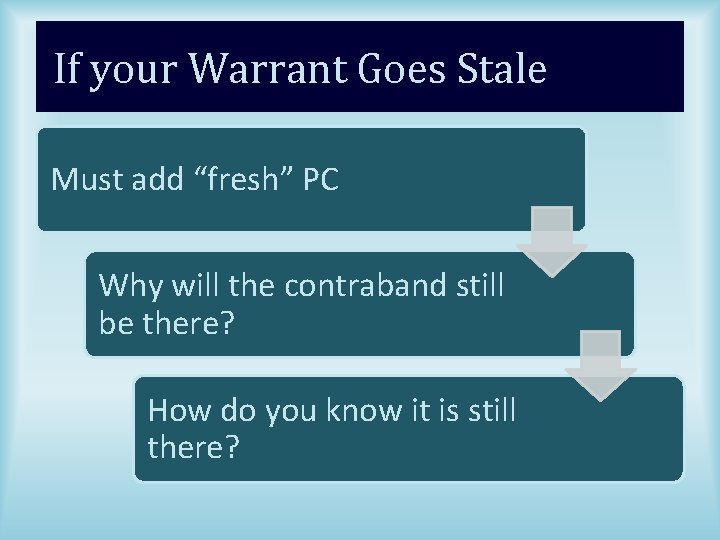 If your Warrant Goes Stale

Must add “fresh” PC

Why will the contraband still be there?

How do you know it is still there?